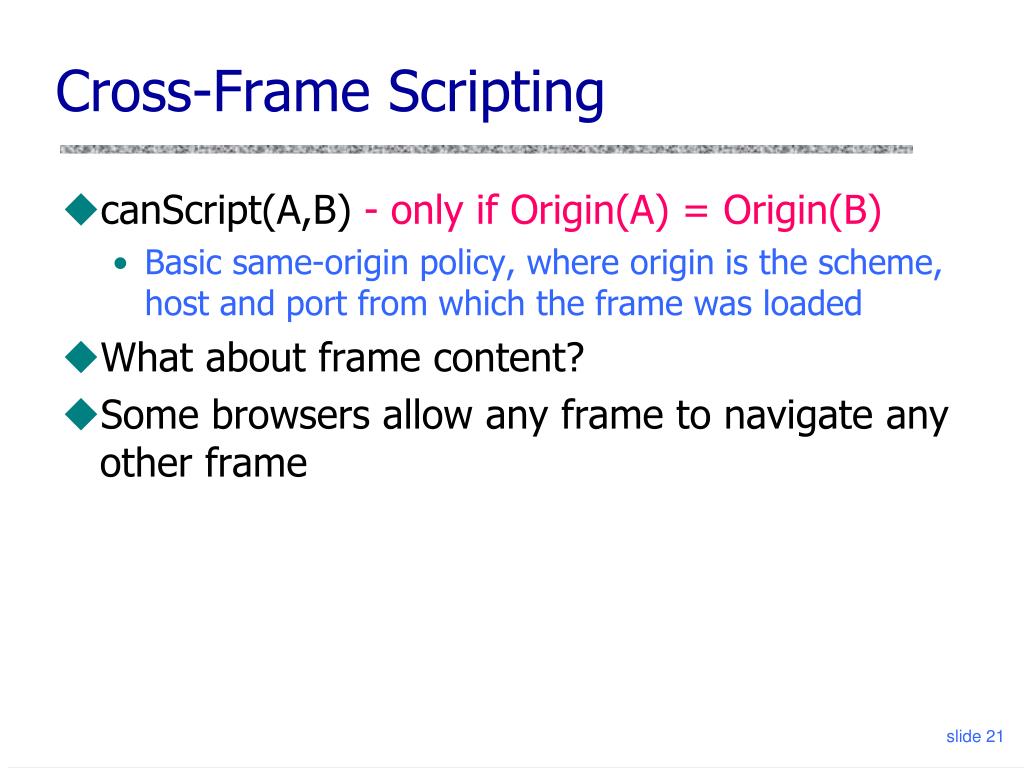 Cross-Frame Scripting

◆canScript(A,B) - only if Origin(A) = Origin(B)
• Basic same-origin policy, where origin is the scheme, host and port from which the frame was loaded

◆What about frame content?

◆Some browsers allow any frame to navigate any other frame

slide 21